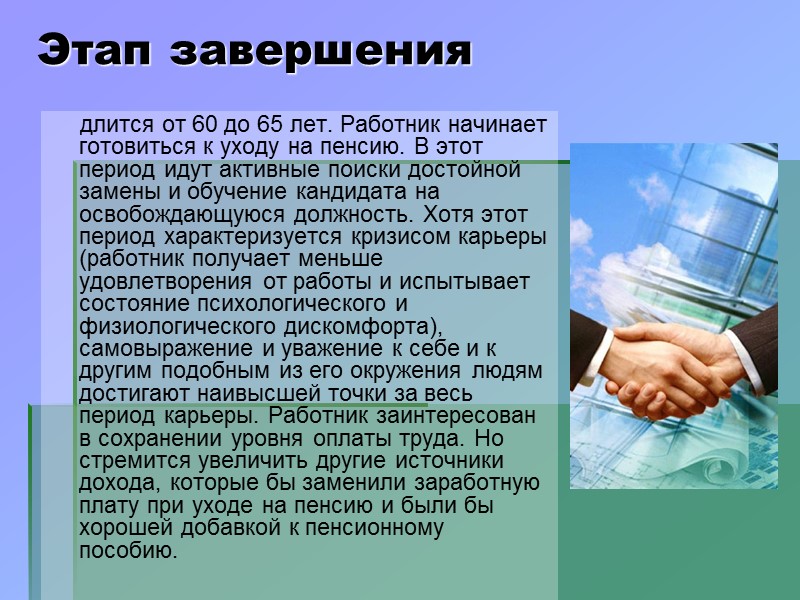 Этап завершения

длится от 60 до 65 лет. Работник начинает готовиться к уходу на пенсию. В этот период идут активные поиски достойной замены и обучение кандидата на освобождающуюся должность. Хотя этот период характеризуется кризисом карьеры (работник получает меньше удовлетворения от работы и испытывает состояние психологического и физиологического дискомфорта), самовыражение и уважение к себе и к другим подобным из его окружения людям достигают наивысшей точки за весь период карьеры. Работник заинтересован в сохранении уровня оплаты труда. Но стремится увеличить другие источники дохода, которые бы заменили заработную плату при уходе на пенсию и были бы хорошей добавкой к пенсионному пособию.